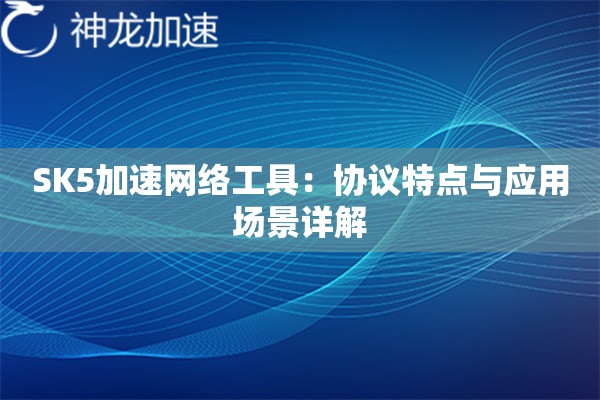 神龙加速

SK5加速网络工具：协议特点与应用场景详解